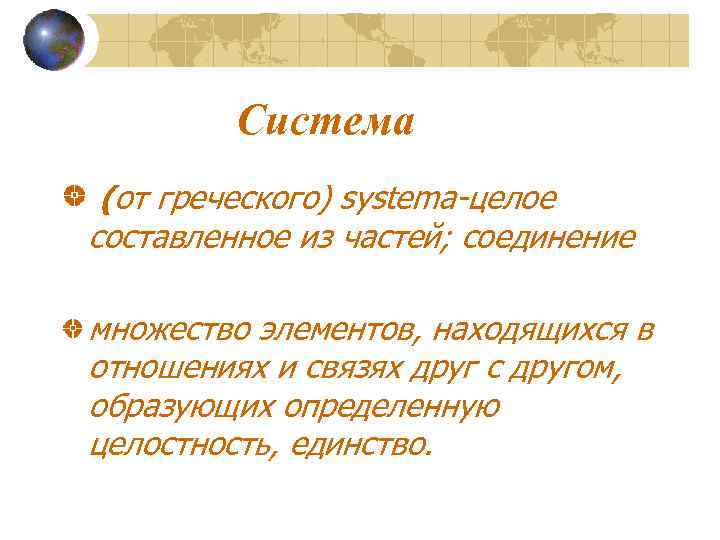 Система

(от греческого) systema-целое составленное из частей; соединение

множество элементов, находящихся в отношениях и связях друг с другом, образующих определенную целостность, единство.